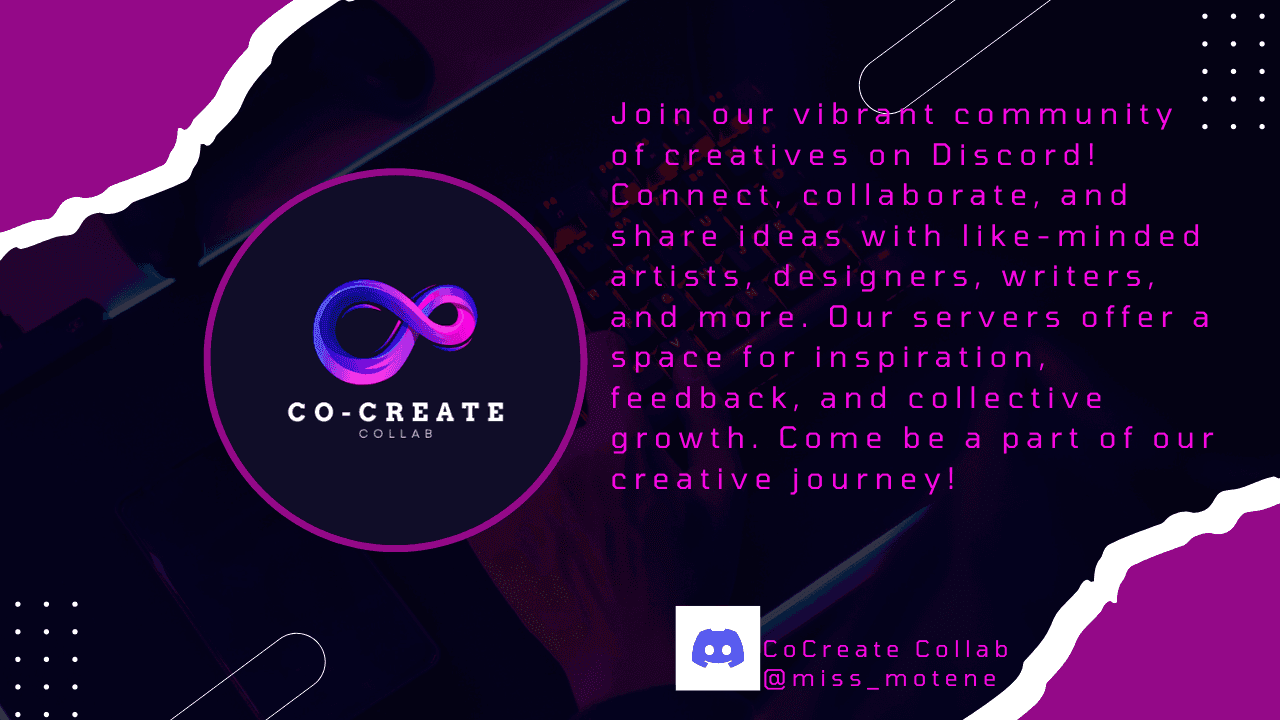 CO-CREATE
COLLAB

Join our vibrant community of creatives on Discord! Connect, collaborate, and share ideas with like-minded artists, designers, writers, and more. Our servers offer a space for inspiration, feedback, and collective growth. Come be a part of our creative journey!

CoCreate Collab
@miss_motene